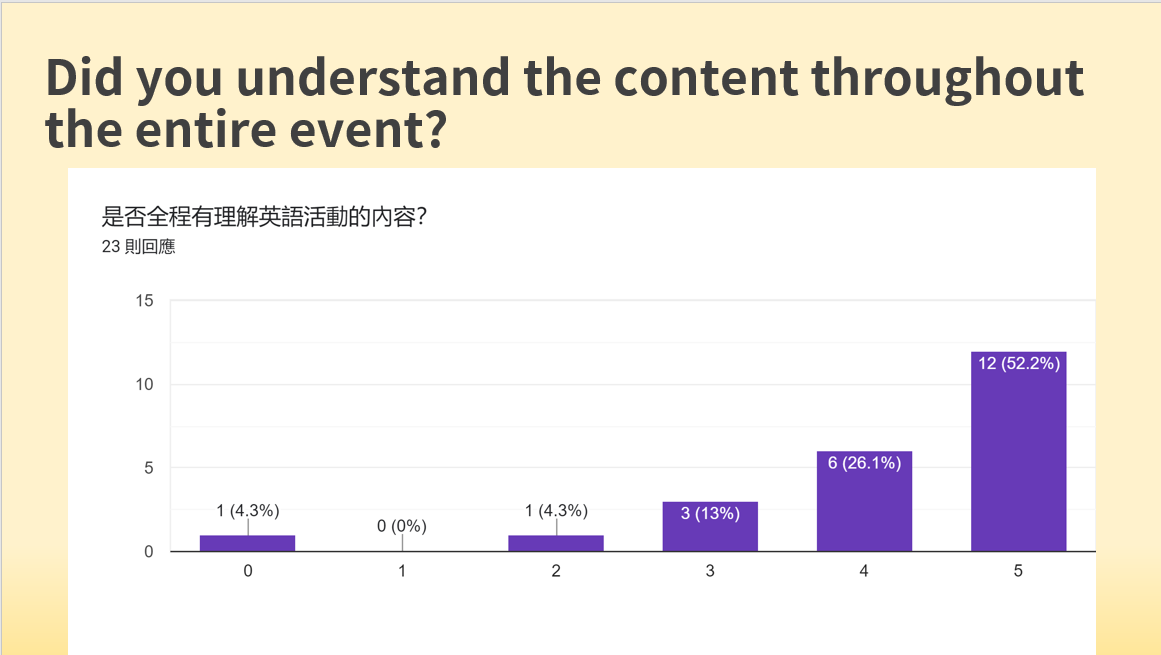 Did you understand the content throughout the entire event?

是否全程有理解英語活動的內容?
23 則回應

15
10
5
0

1 (4.3%)
0 (0%)
1 (4.3%)
3 (13%)
6 (26.1%)
12 (52.2%)

0
1
2
3
4
5